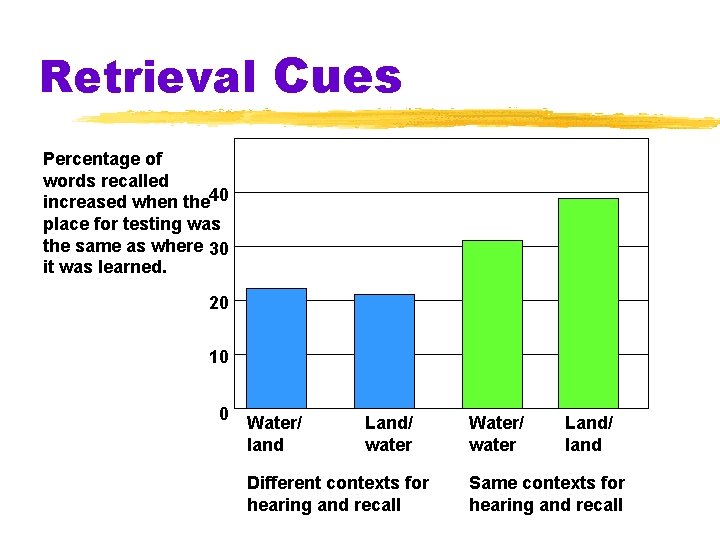 Retrieval Cues

Percentage of words recalled increased when the place for testing was the same as where it was learned.

40
30
20
10
0

Water/ land

Land/ water

Water/ water

Land/ land

Different contexts for hearing and recall

Same contexts for hearing and recall